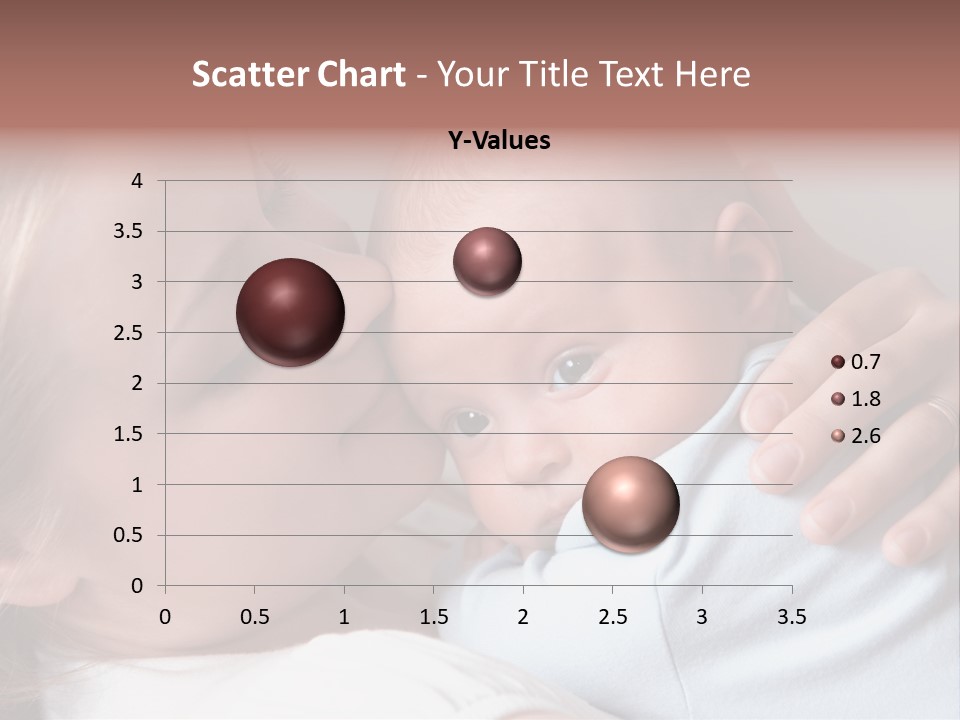 Scatter Chart - Your Title Text Here

Y-Values

4
3.5
3
2.5
2
1.5
1
0.5
0

0 0.5 1 1.5 2 2.5 3 3.5

0.7
1.8
2.6